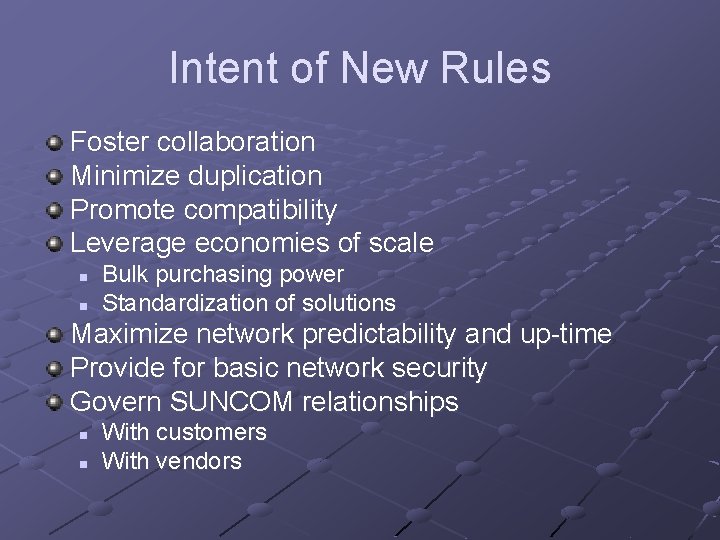 Intent of New Rules

Foster collaboration
Minimize duplication
Promote compatibility
Leverage economies of scale
Bulk purchasing power
Standardization of solutions
Maximize network predictability and up-time
Provide for basic network security
Govern SUNCOM relationships
With customers
With vendors